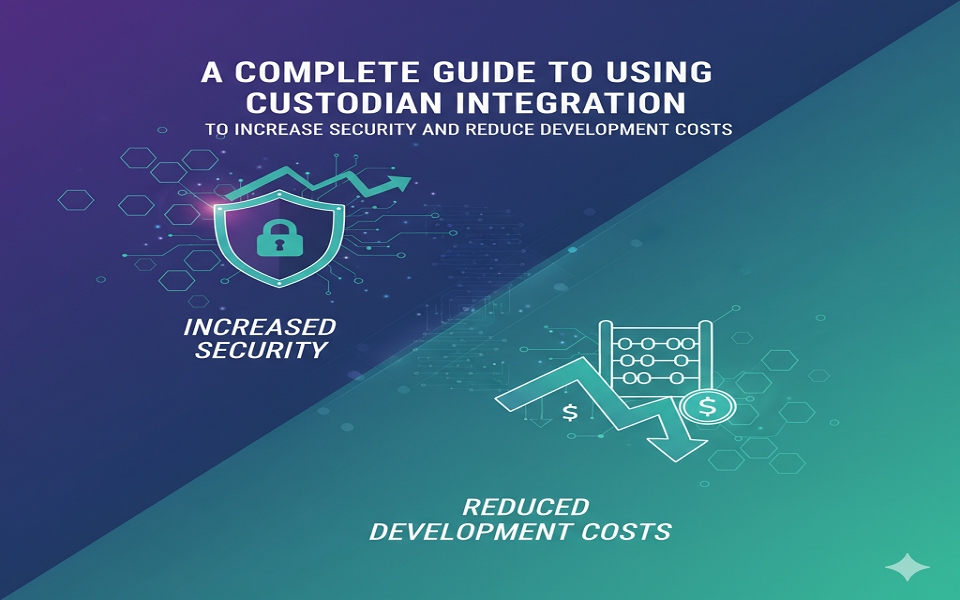 A COMPLETE GUIDE TO USING CUSTODIAN INTEGRATION
TO INCREASE SECURITY AND REDUCE DEVELOPMENT COSTS

INCREASED SECURITY

$

$

REDUCED DEVELOPMENT COSTS